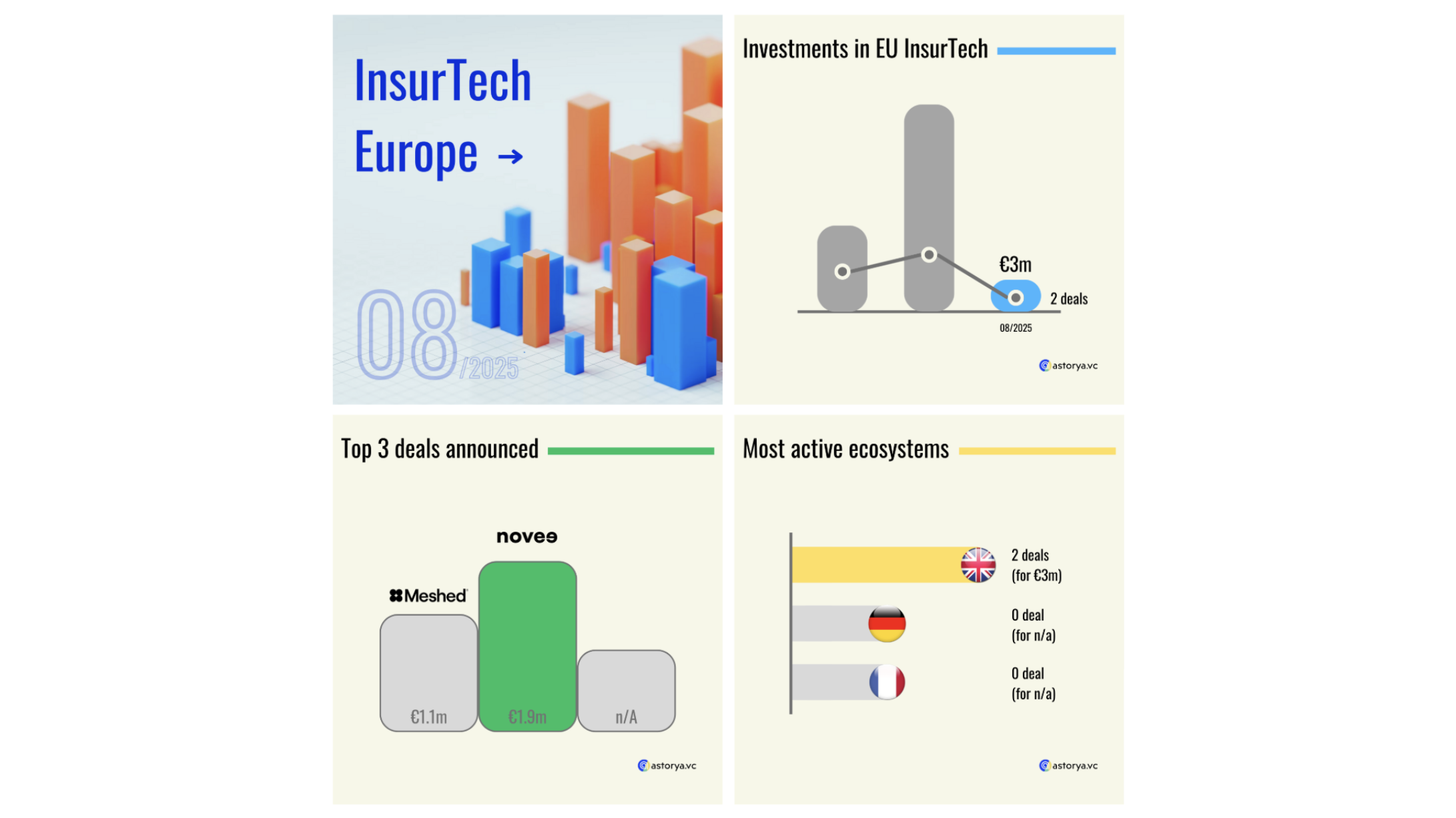 InsurTech Europe →

08/2025

Investments in EU InsurTech

€3m

2 deals

08/2025

astorya.vc

Top 3 deals announced

novee

Meshed

€1.1m

€1.9m

n/A

astorya.vc

Most active ecosystems

2 deals (for €3m)

0 deal (for n/a)

0 deal (for n/a)

astorya.vc